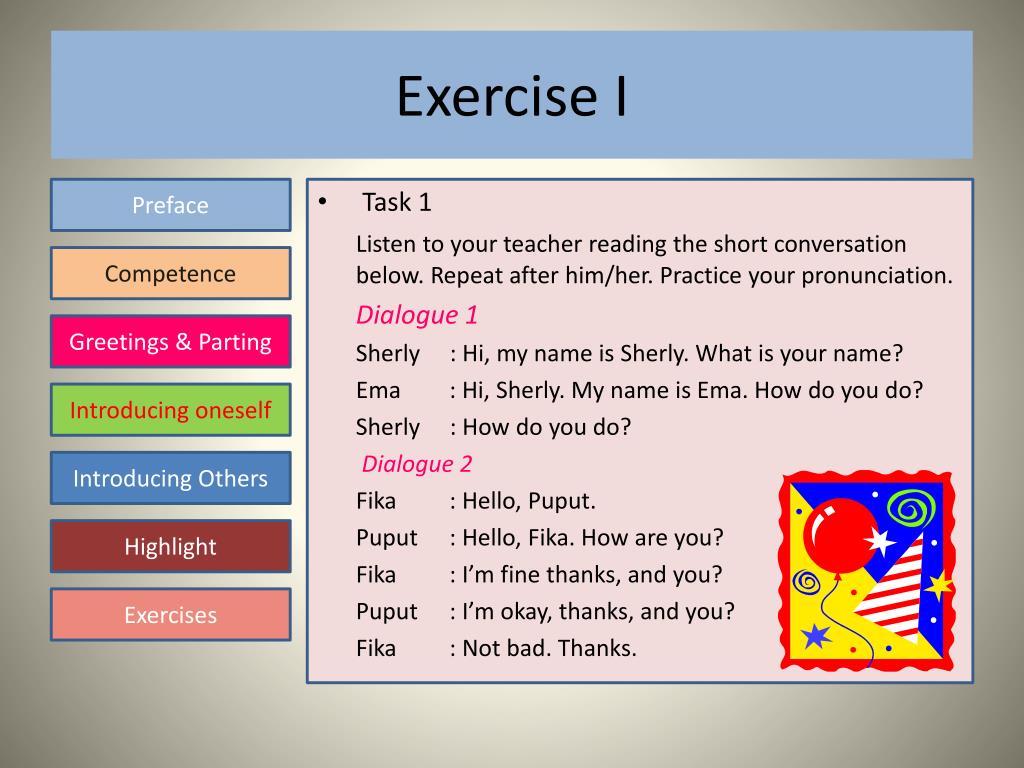 Exercise I

Preface

Competence

Greetings & Parting

Introducing oneself

Introducing Others

Highlight

Exercises

• Task 1

Listen to your teacher reading the short conversation below. Repeat after him/her. Practice your pronunciation.

Dialogue 1

Sherly : Hi, my name is Sherly. What is your name?
Ema : Hi, Sherly. My name is Ema. How do you do?
Sherly : How do you do?

Dialogue 2

Fika : Hello, Puput.
Puput : Hello, Fika. How are you?
Fika : I'm fine thanks, and you?
Puput : I'm okay, thanks, and you?
Fika : Not bad. Thanks.